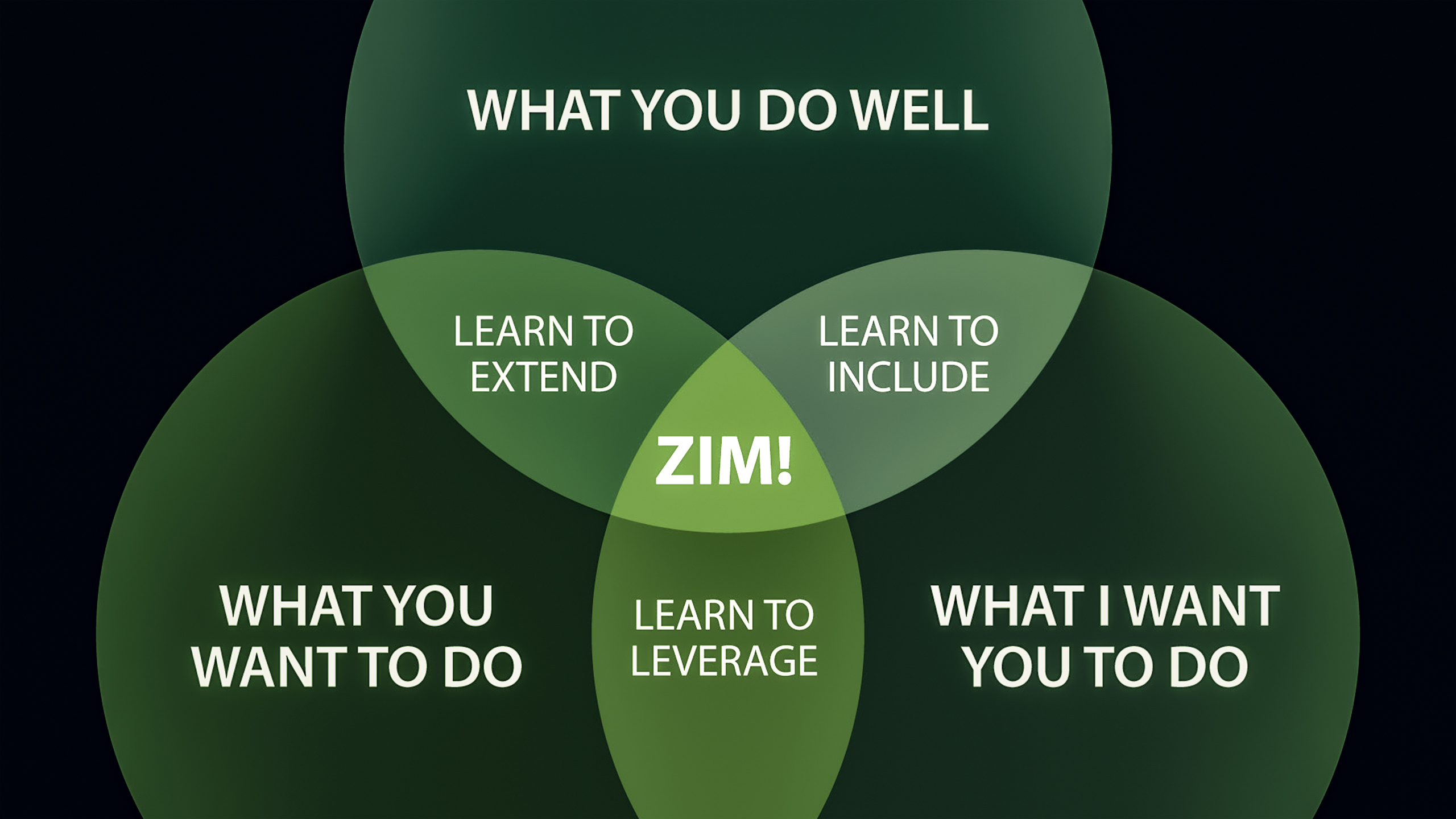 WHAT YOU DO WELL

LEARN TO EXTEND

LEARN TO INCLUDE

ZIM!

WHAT YOU WANT TO DO

LEARN TO LEVERAGE

WHAT I WANT YOU TO DO